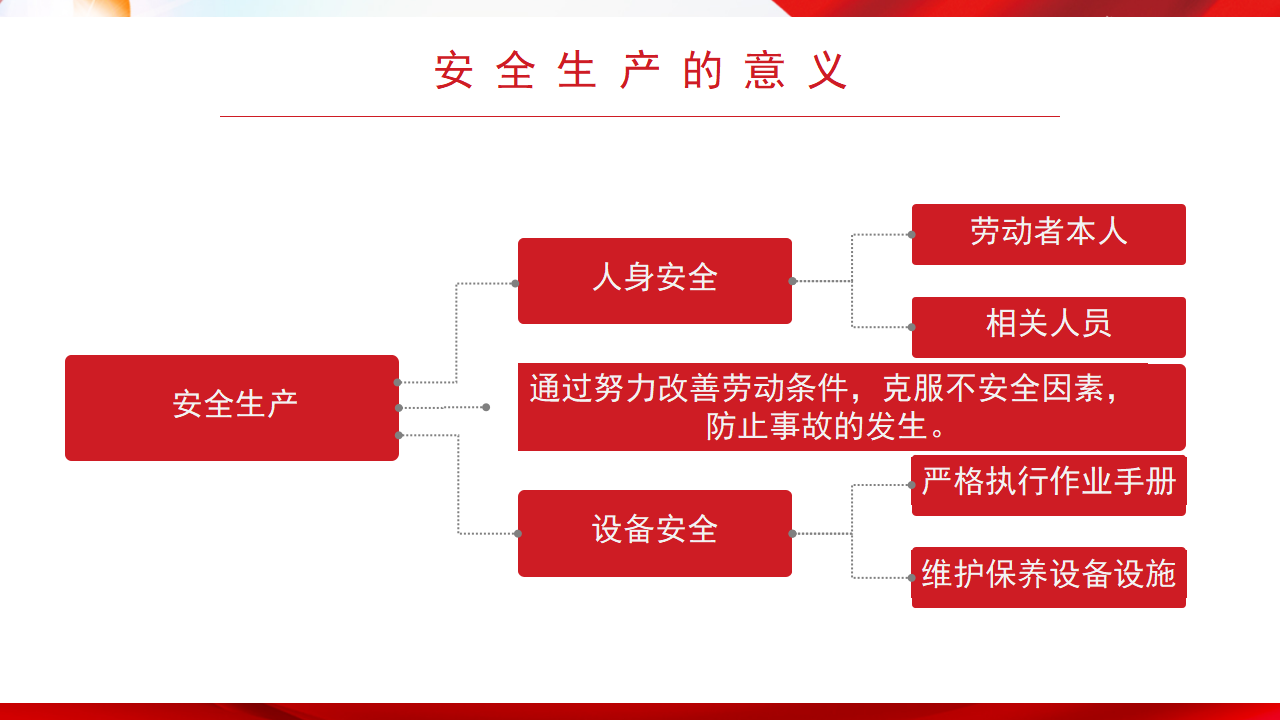 安全生产的意义

安全生产

人身安全

劳动者本人

相关人员

通过努力改善劳动条件，克服不安全因素，防止事故的发生。

设备安全

严格执行作业手册

维护保养设备设施